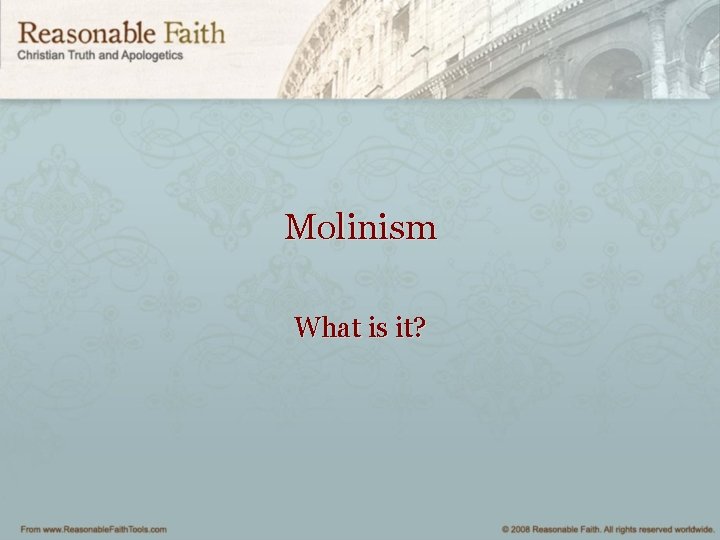 Reasonable Faith
Christian Truth and Apologetics

Molinism

What is it?

From www.ReasonableFaithTools.com

© 2008 Reasonable Faith. All rights reserved worldwide.